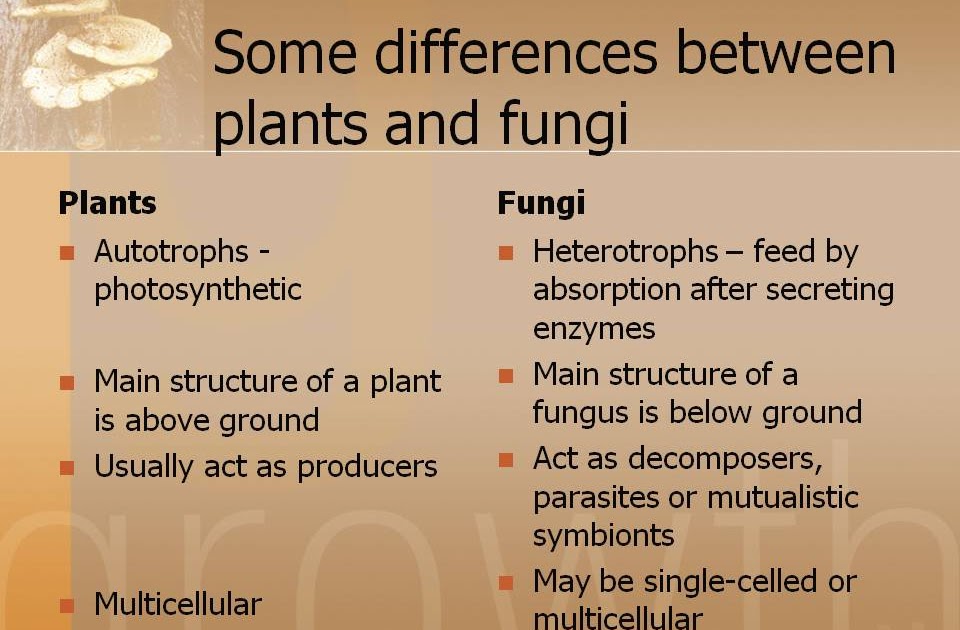 Some differences between plants and fungi

Plants

- Autotrophs - photosynthetic
- Main structure of a plant is above ground
- Usually act as producers
- Multicellular

Fungi

- Heterotrophs – feed by absorption after secreting enzymes
- Main structure of a fungus is below ground
- Act as decomposers, parasites or mutualistic symbionts
- May be single-celled or multicellular

growth